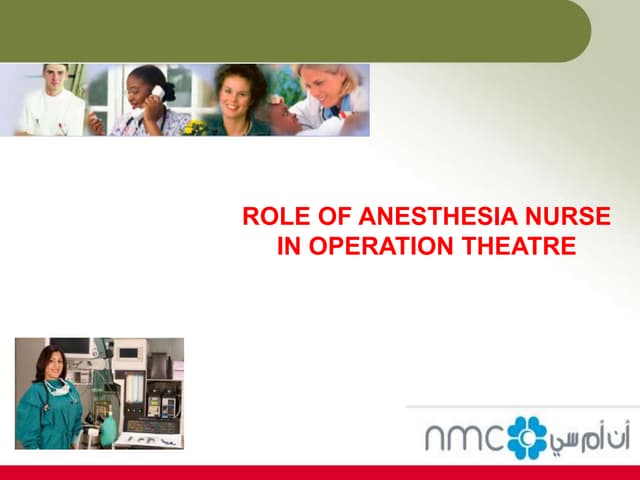 ROLE OF ANESTHESIA NURSE IN OPERATION THEATRE

nmc أن أم سي